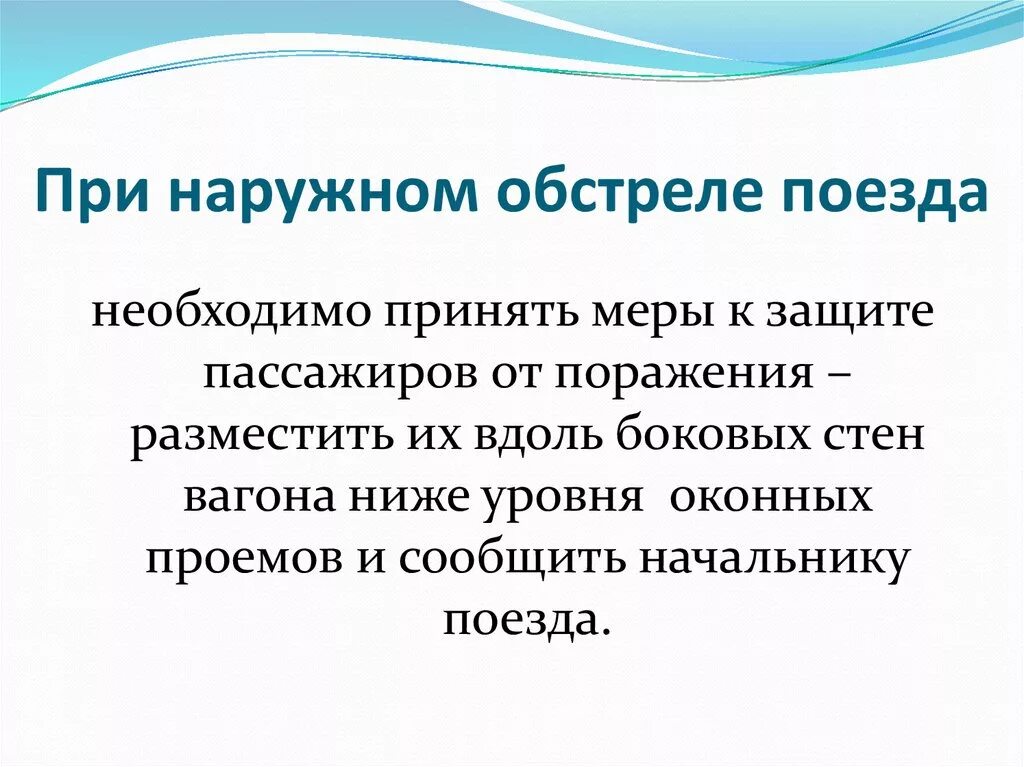 При наружном обстреле поезда

необходимо принять меры к защите пассажиров от поражения – разместить их вдоль боковых стен вагона ниже уровня оконных проемов и сообщить начальнику поезда.